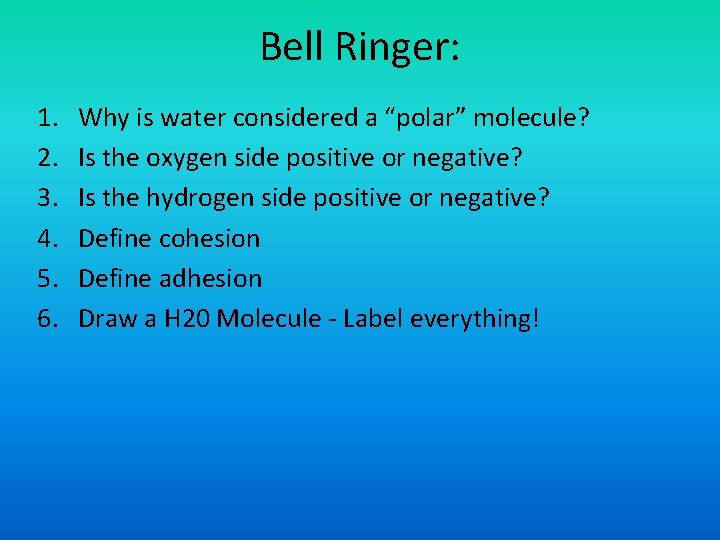 Bell Ringer:

1. Why is water considered a “polar” molecule?
2. Is the oxygen side positive or negative?
3. Is the hydrogen side positive or negative?
4. Define cohesion
5. Define adhesion
6. Draw a H20 Molecule - Label everything!